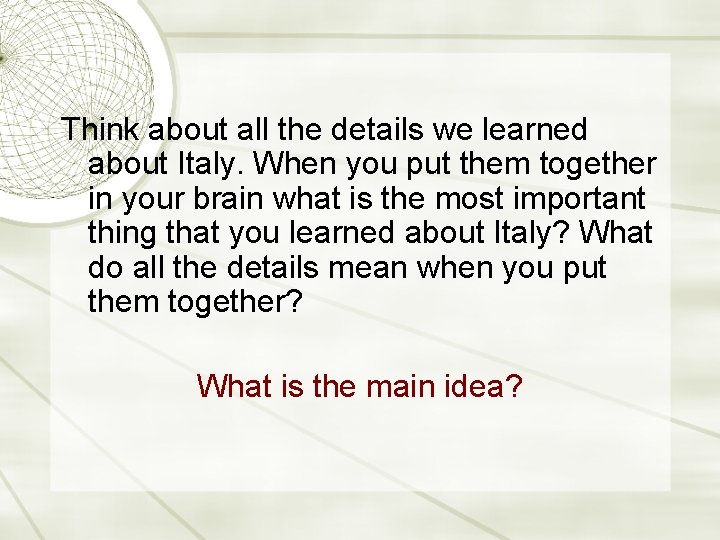 Think about all the details we learned about Italy. When you put them together in your brain what is the most important thing that you learned about Italy? What do all the details mean when you put them together?

What is the main idea?